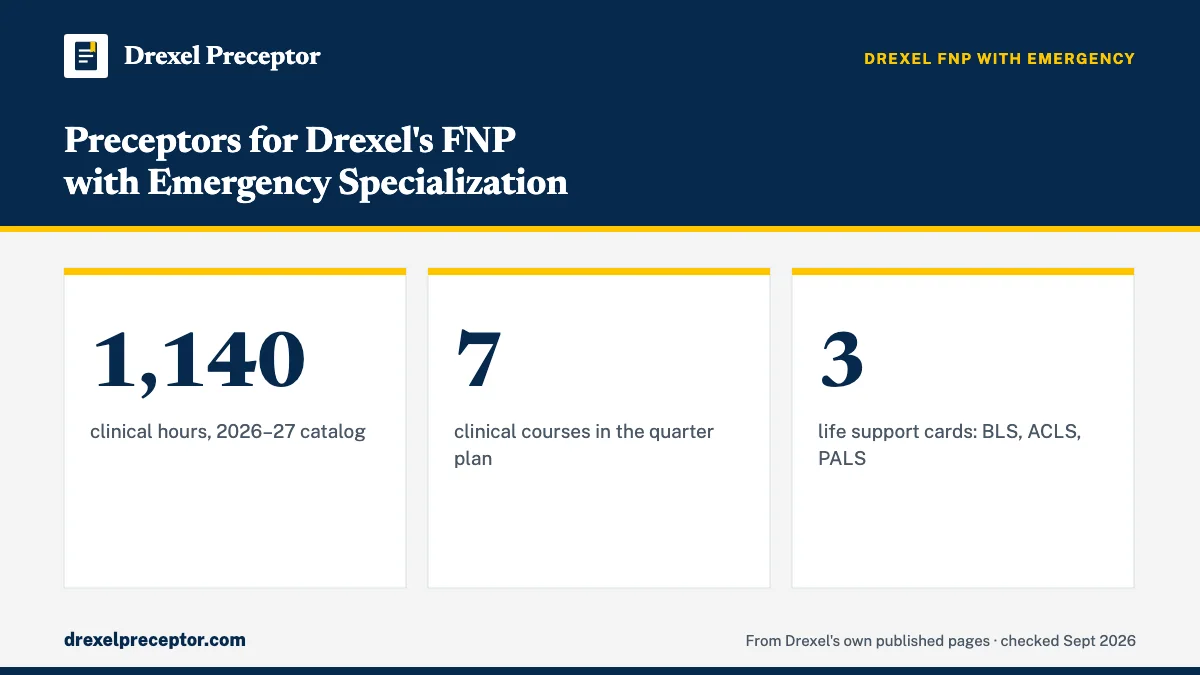 Drexel Preceptor

DREXEL FNP WITH EMERGENCY

Preceptors for Drexel's FNP with Emergency Specialization

1,140

clinical hours, 2026–27 catalog

7

clinical courses in the quarter plan

3

life support cards: BLS, ACLS, PALS

drexelpreceptor.com

From Drexel's own published pages · checked Sept 2026